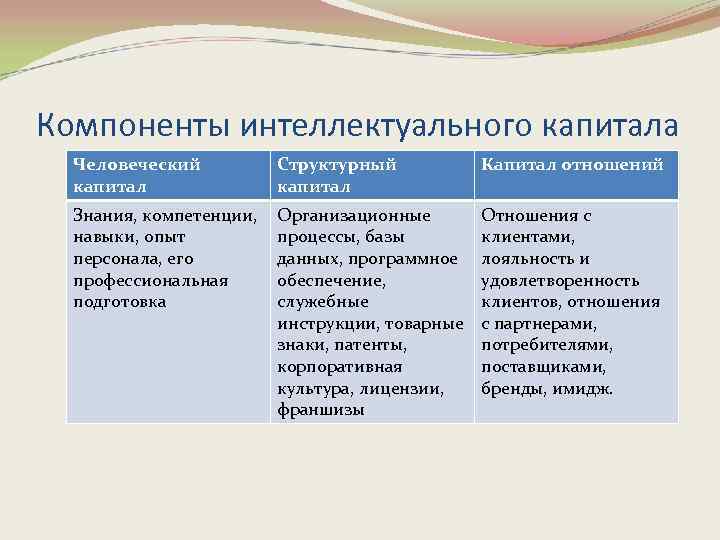 Компоненты интеллектуального капитала

| Человеческий капитал | Структурный капитал | Капитал отношений |
|---|---|---|
| Знания, компетенции, навыки, опыт персонала, его профессиональная подготовка | Организационные процессы, базы данных, программное обеспечение, служебные инструкции, товарные знаки, патенты, корпоративная культура, лицензии, франшизы | Отношения с клиентами, лояльность и удовлетворенность клиентов, отношения с партнерами, потребителями, поставщиками, бренды, имидж. |